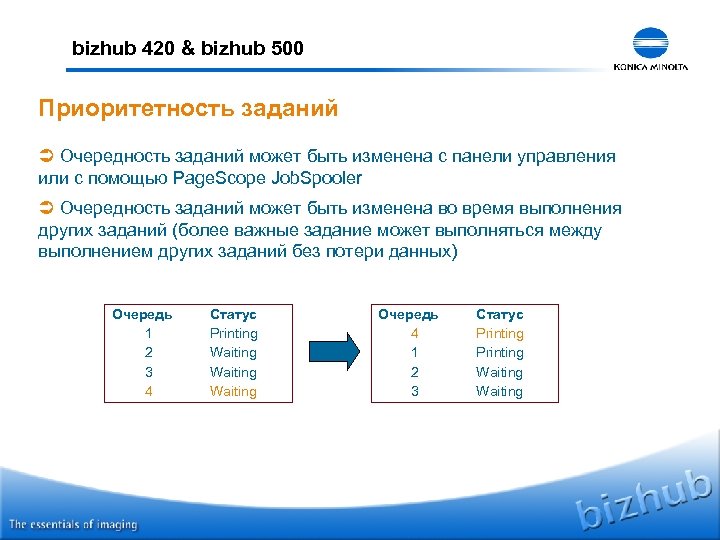 bizhub 420 & bizhub 500

KONICA MINOLTA

Приоритетность заданий

➲ Очередность заданий может быть изменена с панели управления или с помощью PageScope JobSpooler

➲ Очередность заданий может быть изменена во время выполнения других заданий (более важные задание может выполняться между выполнением других заданий без потери данных)

| Очередь | Статус |
|---|---|
| 1 | Printing |
| 2 | Waiting |
| 3 | Waiting |
| 4 | Waiting |

| Очередь | Статус |
|---|---|
| 4 | Printing |
| 1 | Printing |
| 2 | Waiting |
| 3 | Waiting |

The essentials of imaging

bizhub